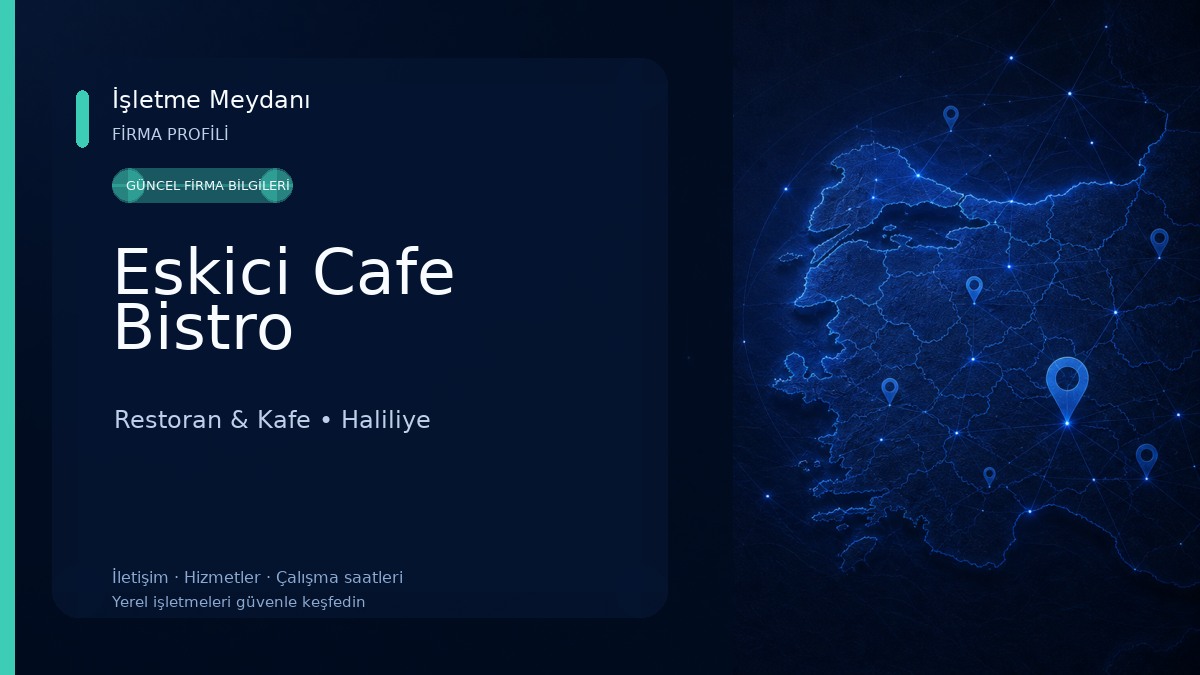 İşletme Meydanı
FİRMA PROFİLİ

GÜNCEL FİRMA BİLGİLERİ

Eskici Cafe Bistro

Restoran & Kafe • Haliliye

İletişim · Hizmetler · Çalışma saatleri
Yerel işletmeleri güvenle keşfedin